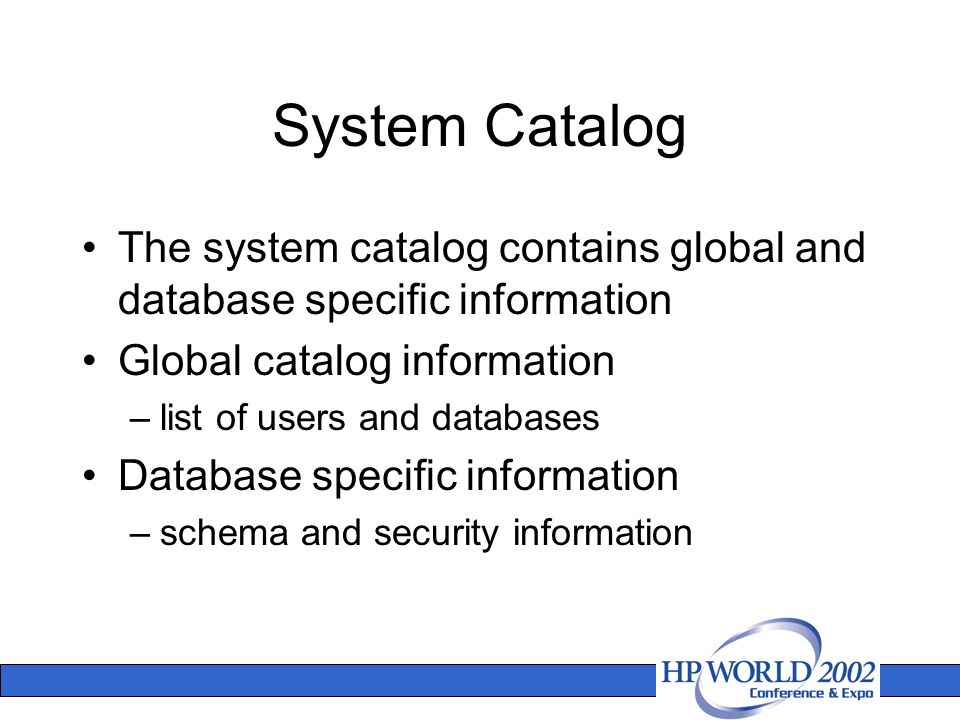 System Catalog

• The system catalog contains global and database specific information

• Global catalog information
– list of users and databases

• Database specific information
– schema and security information

HP WORLD 2002
Conference & Expo